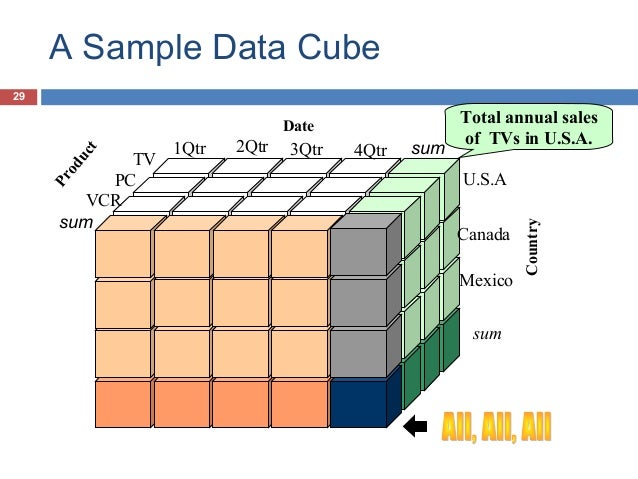 A Sample Data Cube

29

Total annual sales of TVs in U.S.A.

Date

Product

1Qtr 2Qtr 3Qtr 4Qtr sum

TV
PC
VCR
sum

U.S.A
Canada
Mexico
sum

Country

All, All, All